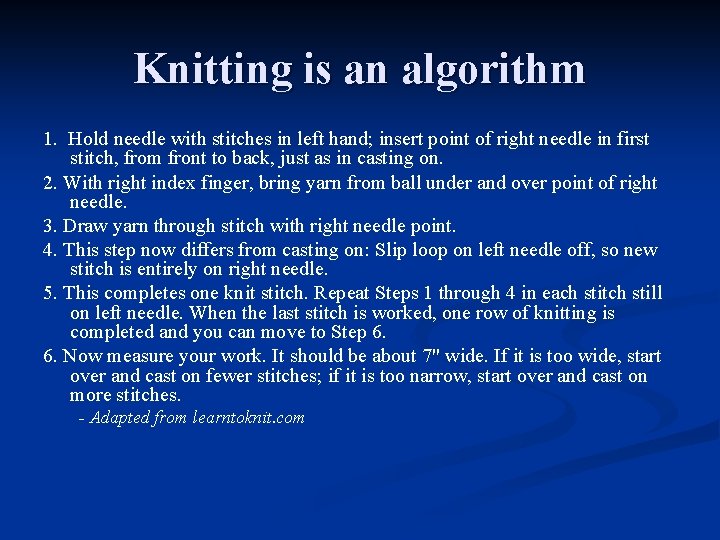 Knitting is an algorithm

1. Hold needle with stitches in left hand; insert point of right needle in first stitch, from front to back, just as in casting on.

2. With right index finger, bring yarn from ball under and over point of right needle.

3. Draw yarn through stitch with right needle point.

4. This step now differs from casting on: Slip loop on left needle off, so new stitch is entirely on right needle.

5. This completes one knit stitch. Repeat Steps 1 through 4 in each stitch still on left needle. When the last stitch is worked, one row of knitting is completed and you can move to Step 6.

6. Now measure your work. It should be about 7" wide. If it is too wide, start over and cast on fewer stitches; if it is too narrow, start over and cast on more stitches.

- Adapted from learntoknit.com